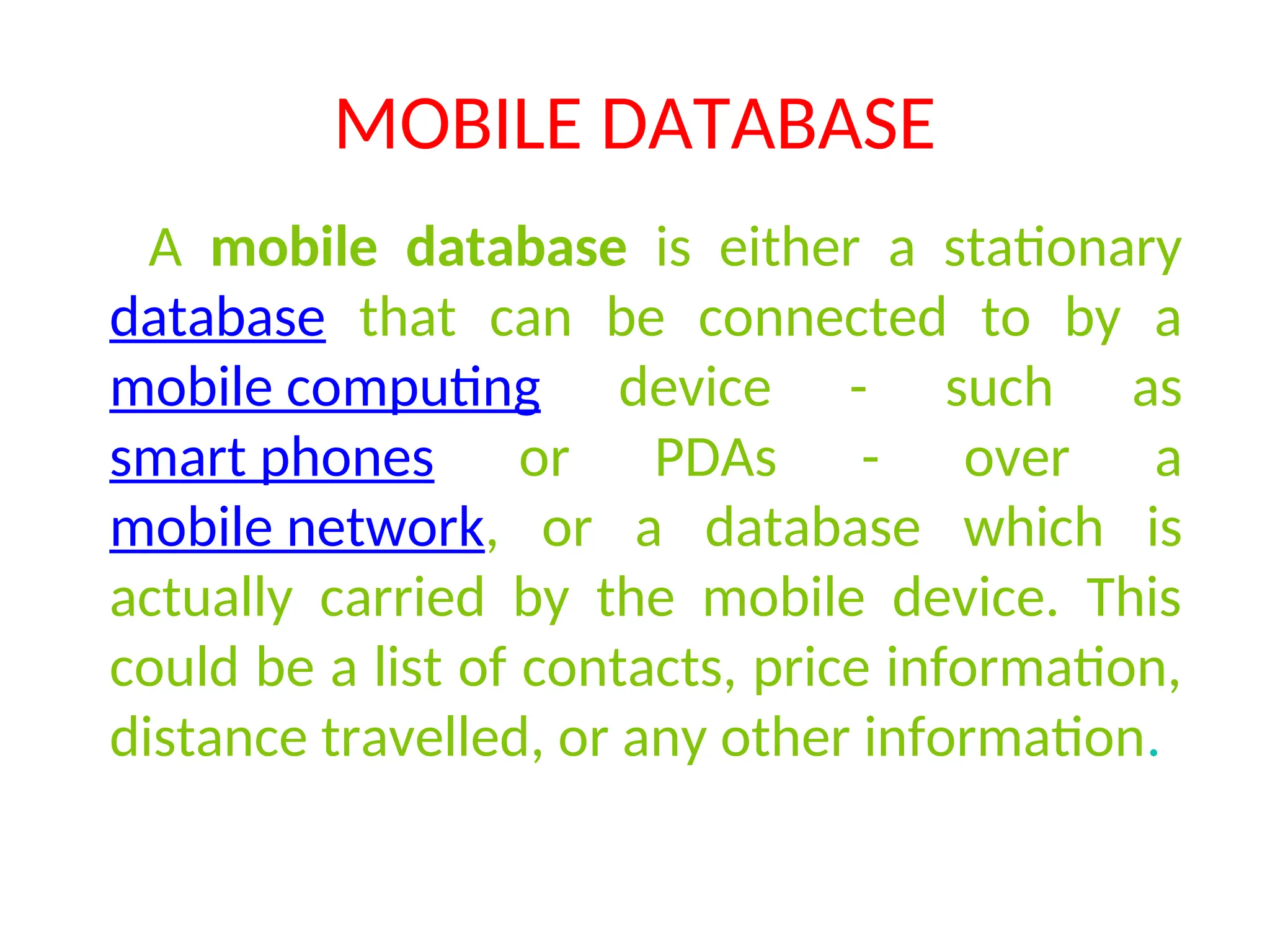 MOBILE DATABASE

A mobile database is either a stationary database that can be connected to by a mobile computing device - such as smart phones or PDAs - over a mobile network, or a database which is actually carried by the mobile device. This could be a list of contacts, price information, distance travelled, or any other information.